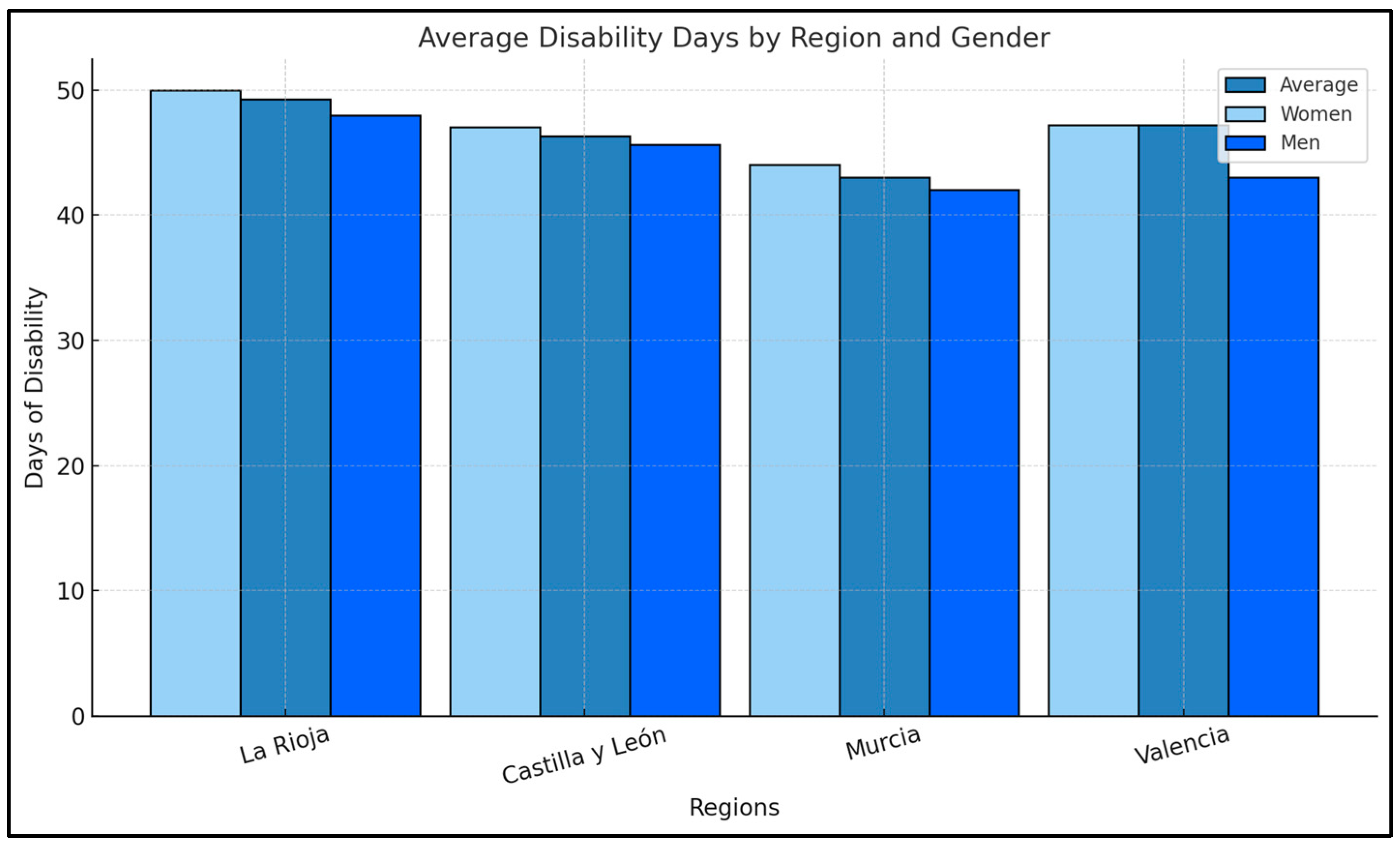 Average Disability Days by Region and Gender

Average
Women
Men

Days of Disability

50
40
30
20
10
0

La Rioja
Castilla y León
Murcia
Valencia

Regions